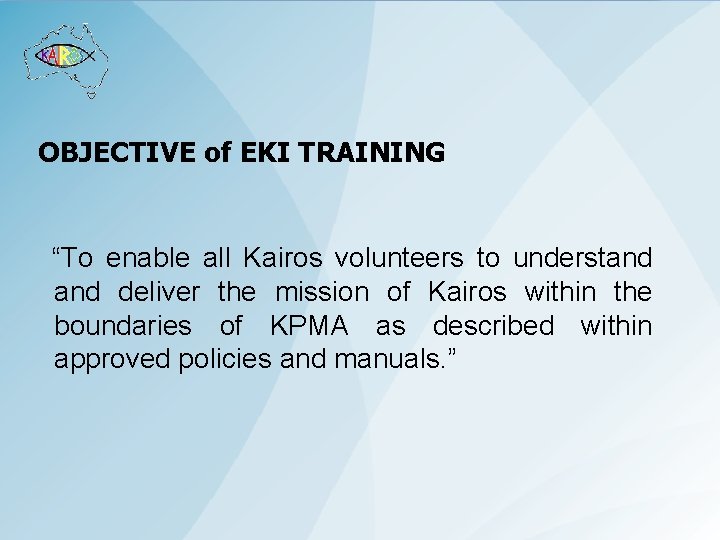 KAIROS

OBJECTIVE of EKI TRAINING

“To enable all Kairos volunteers to understand and deliver the mission of Kairos within the boundaries of KPMA as described within approved policies and manuals.”